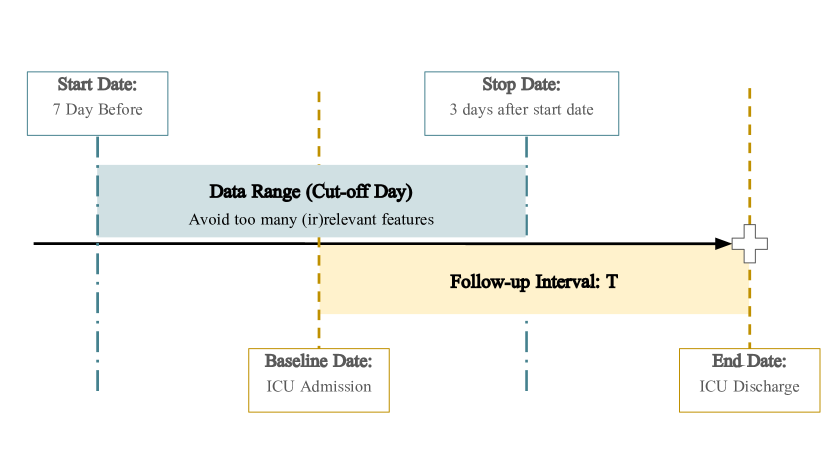 Start Date:
7 Day Before

Stop Date:
3 days after start date

Data Range (Cut-off Day)
Avoid too many (ir)relevant features

Follow-up Interval: T

Baseline Date:
ICU Admission

End Date:
ICU Discharge